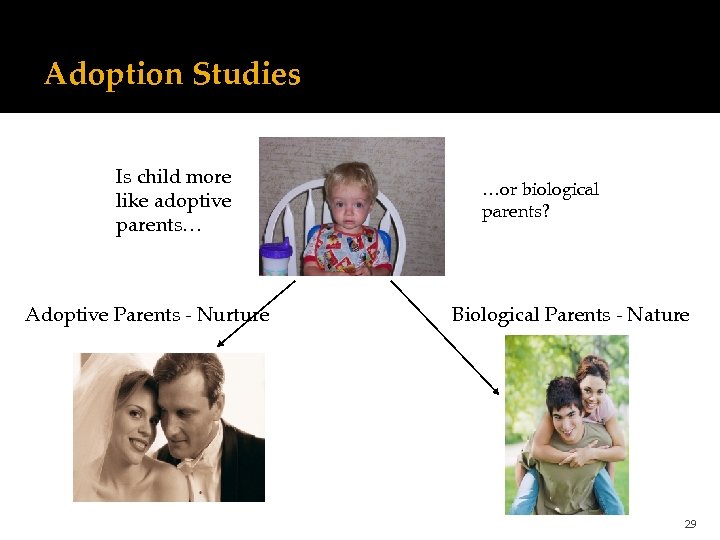 Adoption Studies

Is child more like adoptive parents…

…or biological parents?

Adoptive Parents - Nurture

Biological Parents - Nature

29